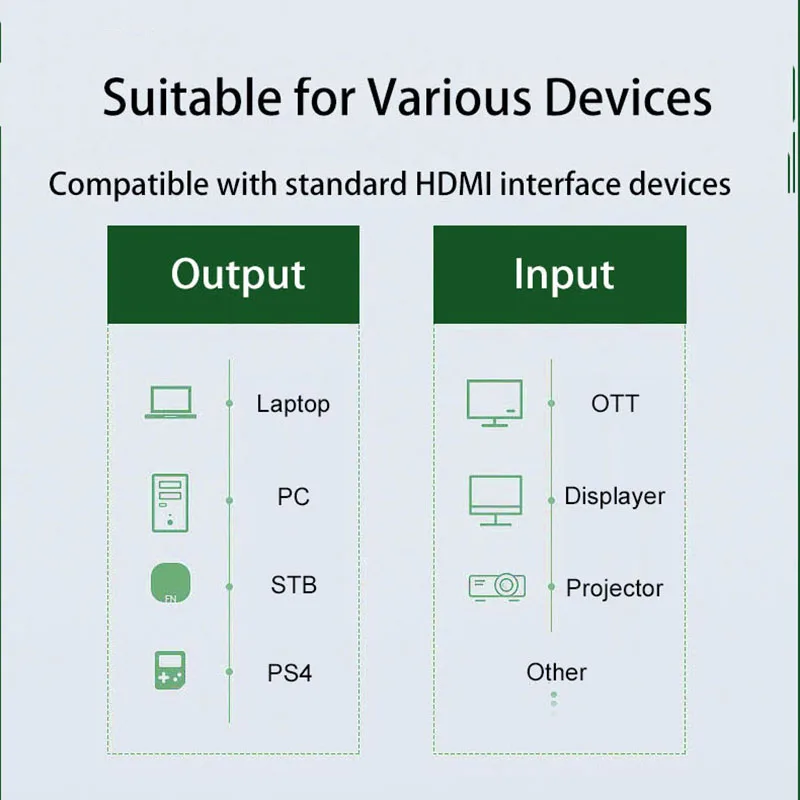 Suitable for Various Devices

Compatible with standard HDMI interface devices

Output

Laptop

PC

FN

STB

PS4

Input

OTT

Displayer

Projector

Other